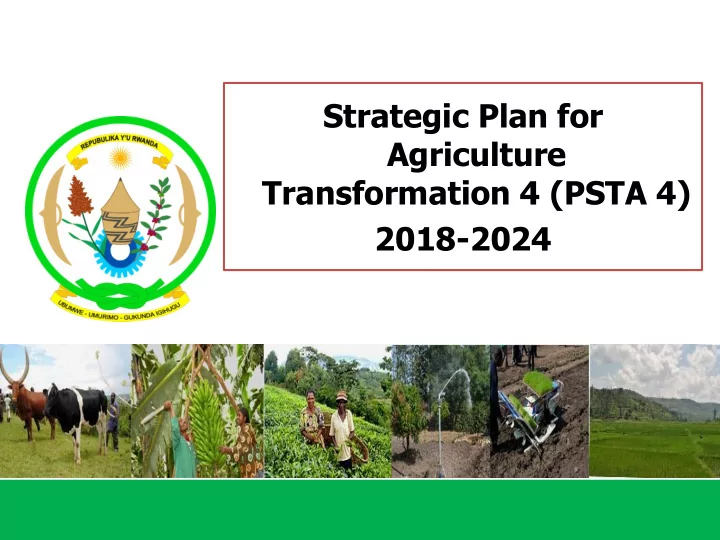 REPUBULIKA Y'U RWANDA

UBUMWE - UMURIMO - GUKUNDA IGIHUGU

Strategic Plan for Agriculture Transformation 4 (PSTA 4)
2018-2024